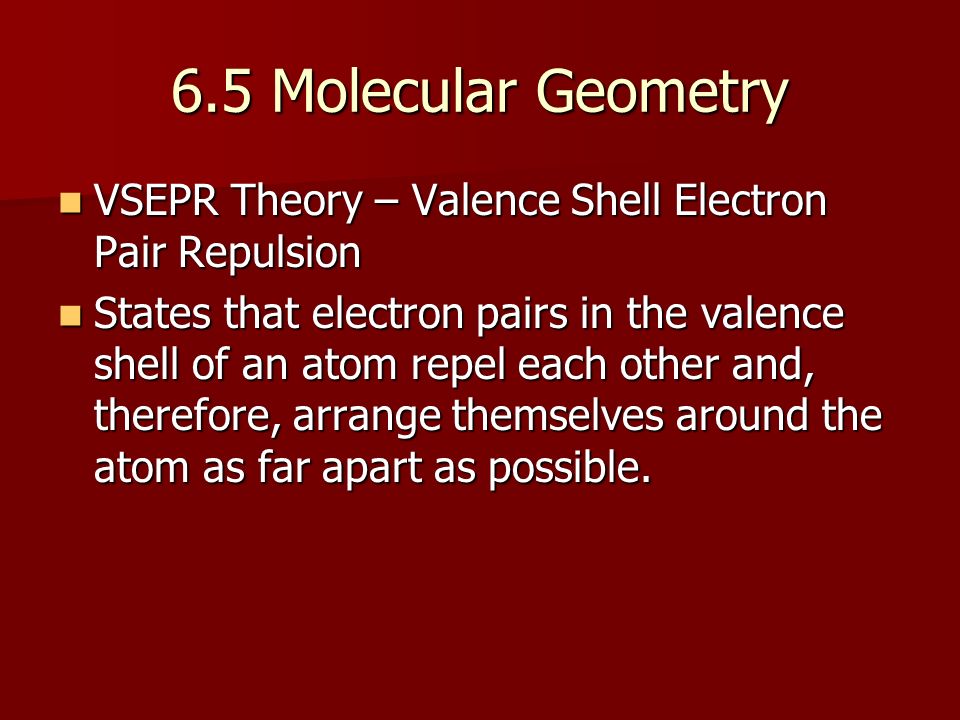 6.5 Molecular Geometry

VSEPR Theory – Valence Shell Electron Pair Repulsion

States that electron pairs in the valence shell of an atom repel each other and, therefore, arrange themselves around the atom as far apart as possible.